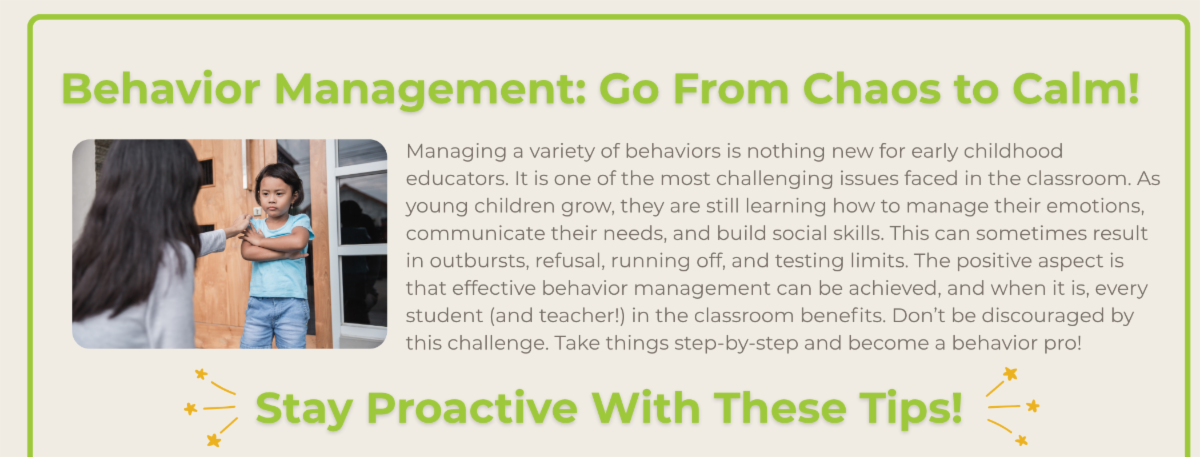 Behavior Management: Go From Chaos to Calm!

Managing a variety of behaviors is nothing new for early childhood educators. It is one of the most challenging issues faced in the classroom. As young children grow, they are still learning how to manage their emotions, communicate their needs, and build social skills. This can sometimes result in outbursts, refusal, running off, and testing limits. The positive aspect is that effective behavior management can be achieved, and when it is, every student (and teacher!) in the classroom benefits. Don't be discouraged by this challenge. Take things step-by-step and become a behavior pro!

Stay Proactive With These Tips!